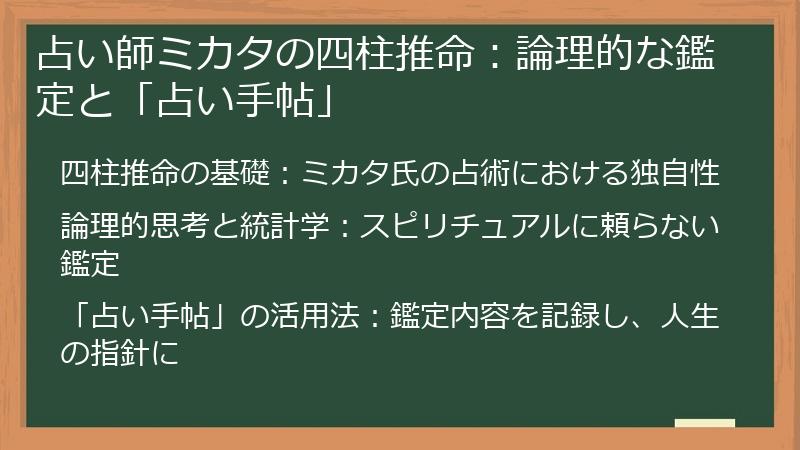 占い師ミカタの四柱推命：論理的な鑑定と「占い手帖」

四柱推命の基礎：ミカタ氏の占術における独自性

論理的思考と統計学：スピリチュアルに頼らない鑑定

「占い手帖」の活用法：鑑定内容を記録し、人生の指針に